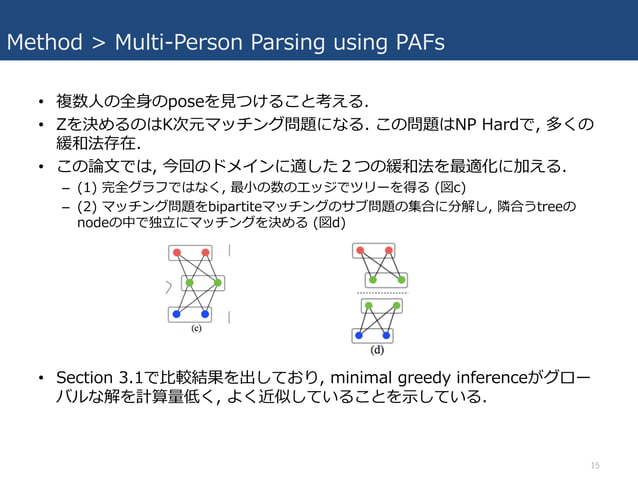 Method > Multi-Person Parsing using PAFs

• 複数人の全身のposeを見つけること考える.
• Zを決めるのはK次元マッチング問題になる. この問題はNP Hardで, 多くの緩和法存在.
• この論文では, 今回のドメインに適した２つの緩和法を最適化に加える.
– (1) 完全グラフではなく, 最小の数のエッジでツリーを得る (図c)
– (2) マッチング問題をbipartiteマッチングのサブ問題の集合に分解し, 隣合うtreeのnodeの中で独立にマッチングを決める (図d)

(c)

(d)

• Section 3.1で比較結果を出しており, minimal greedy inferenceがグローバルな解を計算量低く, よく近似していることを示している.

15